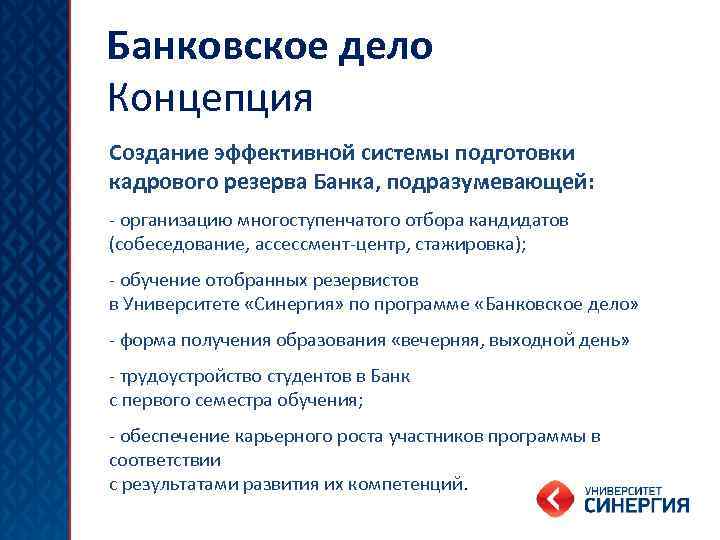 Банковское дело
Концепция

Создание эффективной системы подготовки кадрового резерва Банка, подразумевающей:

- организацию многоступенчатого отбора кандидатов (собеседование, ассессмент-центр, стажировка);

- обучение отобранных резервистов в Университете «Синергия» по программе «Банковское дело»

- форма получения образования «вечерняя, выходной день»

- трудоустройство студентов в Банк с первого семестра обучения;

- обеспечение карьерного роста участников программы в соответствии с результатами развития их компетенций.

УНИВЕРСИТЕТ
СИНЕРГИЯ